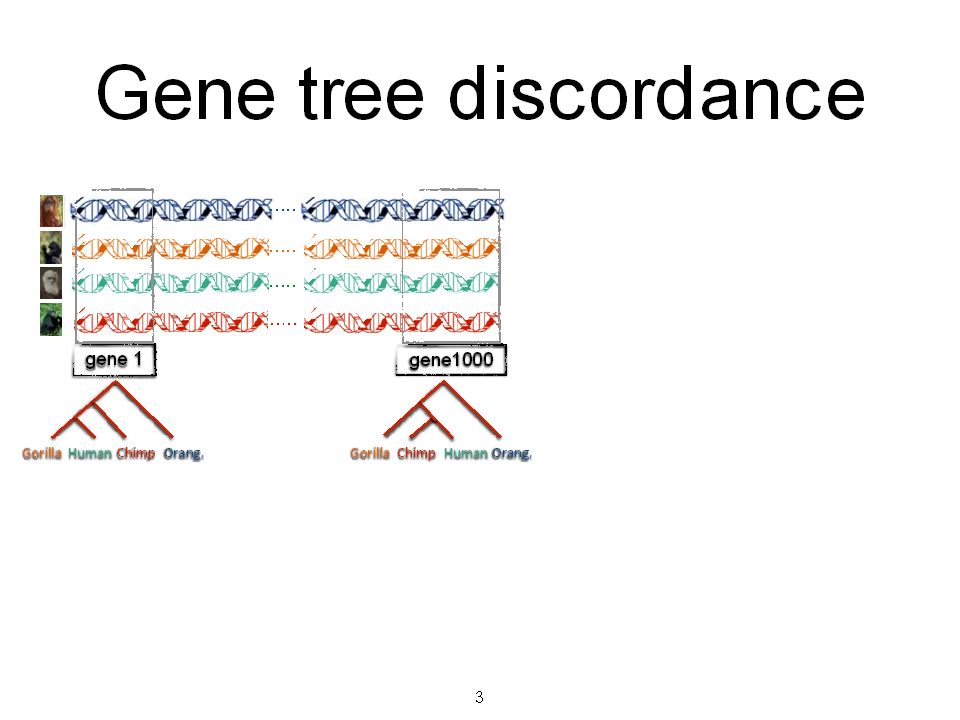 Gene tree discordance

gene 1

gene1000

Gorilla Human Chimp Orang.

Gorilla Chimp Human Orang.

3